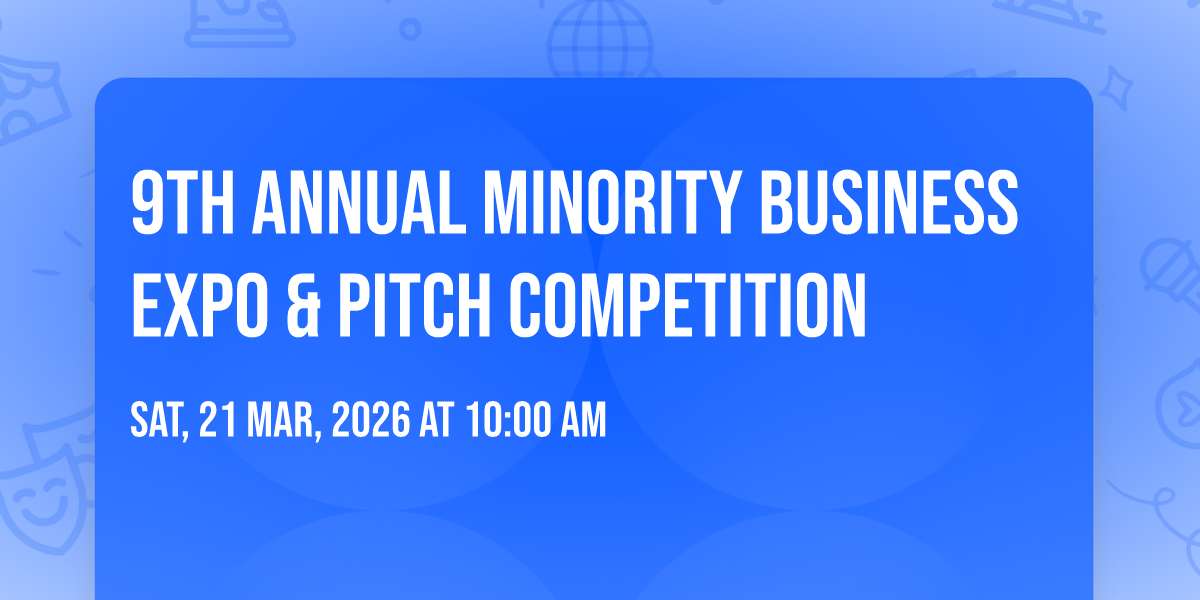 9TH ANNUAL MINORITY BUSINESS EXPO & PITCH COMPETITION

SAT, 21 MAR, 2026 AT 10:00 AM